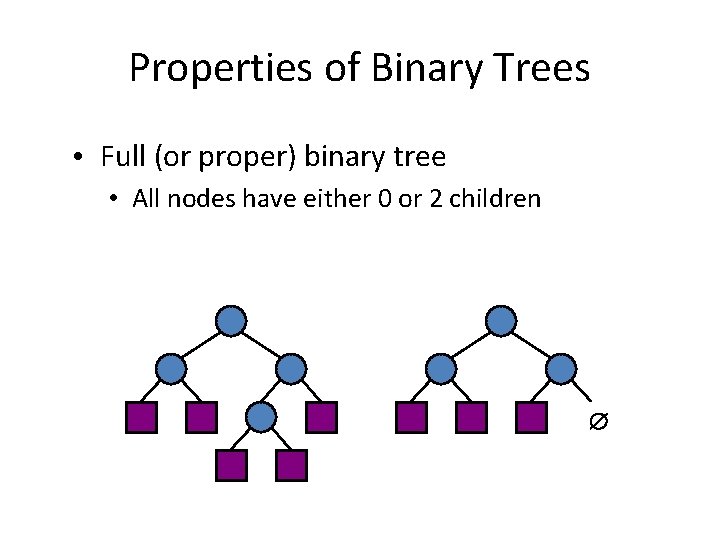 Properties of Binary Trees

• Full (or proper) binary tree
  • All nodes have either 0 or 2 children

$\varnothing$